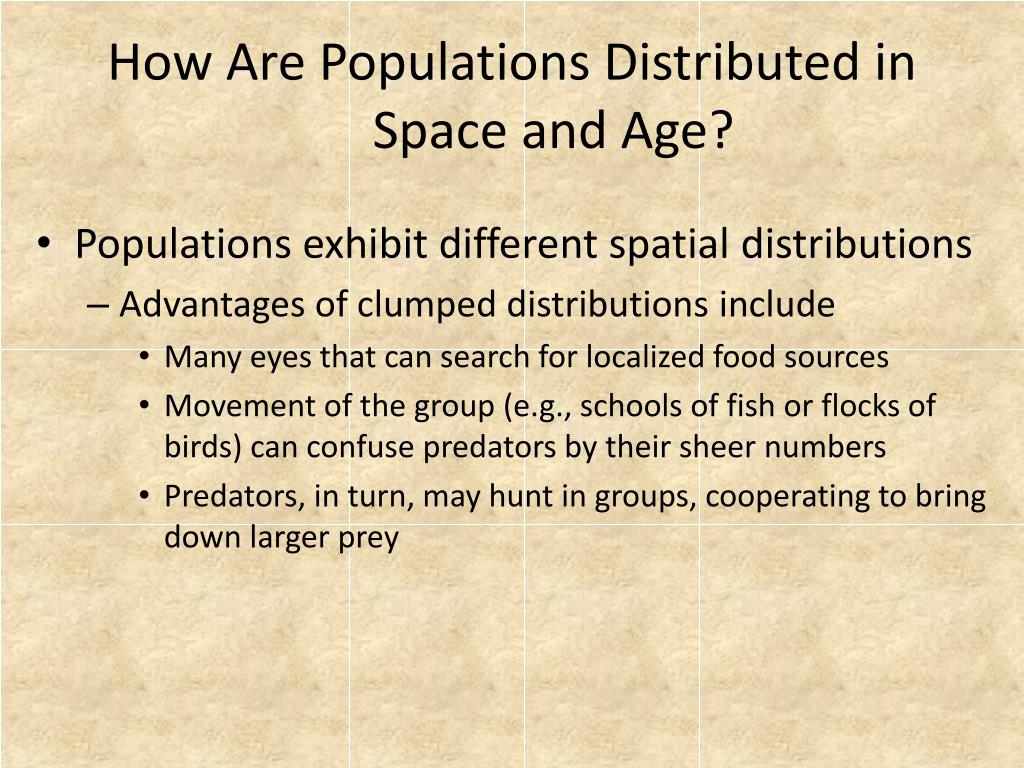 How Are Populations Distributed in Space and Age?

• Populations exhibit different spatial distributions
– Advantages of clumped distributions include
• Many eyes that can search for localized food sources
• Movement of the group (e.g., schools of fish or flocks of birds) can confuse predators by their sheer numbers
• Predators, in turn, may hunt in groups, cooperating to bring down larger prey